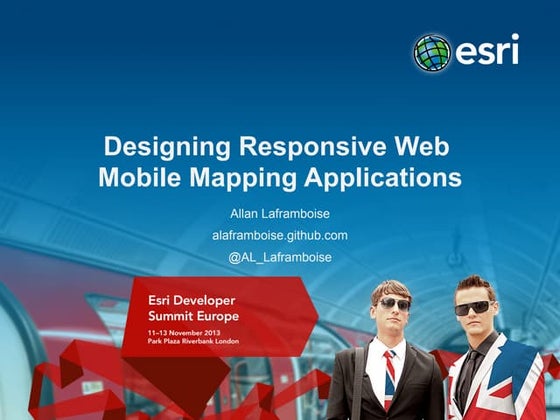 esri

Designing Responsive Web Mobile Mapping Applications

Allan Laframboise

alaframboise.github.com

@AL_Laframboise

Esri Developer Summit Europe

11–13 November 2013
Park Plaza Riverbank London